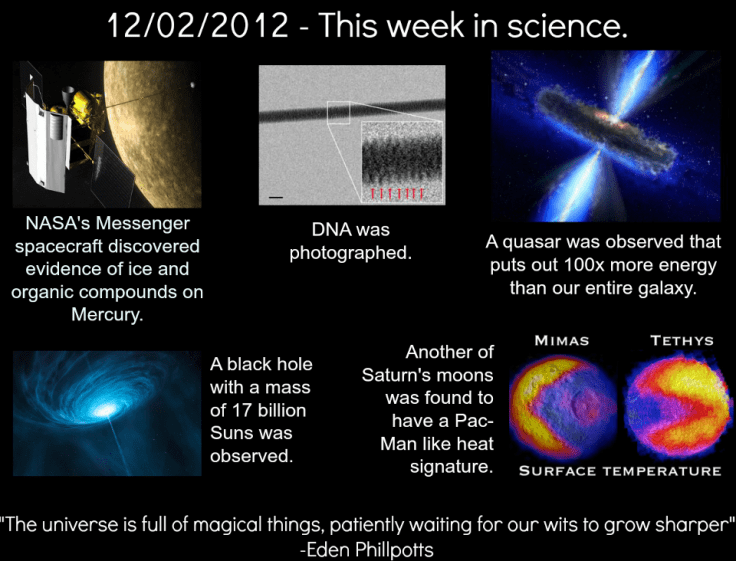 12/02/2012 - This week in science.

NASA's Messenger spacecraft discovered evidence of ice and organic compounds on Mercury.

DNA was photographed.

A quasar was observed that puts out 100x more energy than our entire galaxy.

A black hole with a mass of 17 billion Suns was observed.

Another of Saturn's moons was found to have a Pac-Man like heat signature.

MIMAS TETHYS

SURFACE TEMPERATURE

"The universe is full of magical things, patiently waiting for our wits to grow sharper"
-Eden Phillpotts